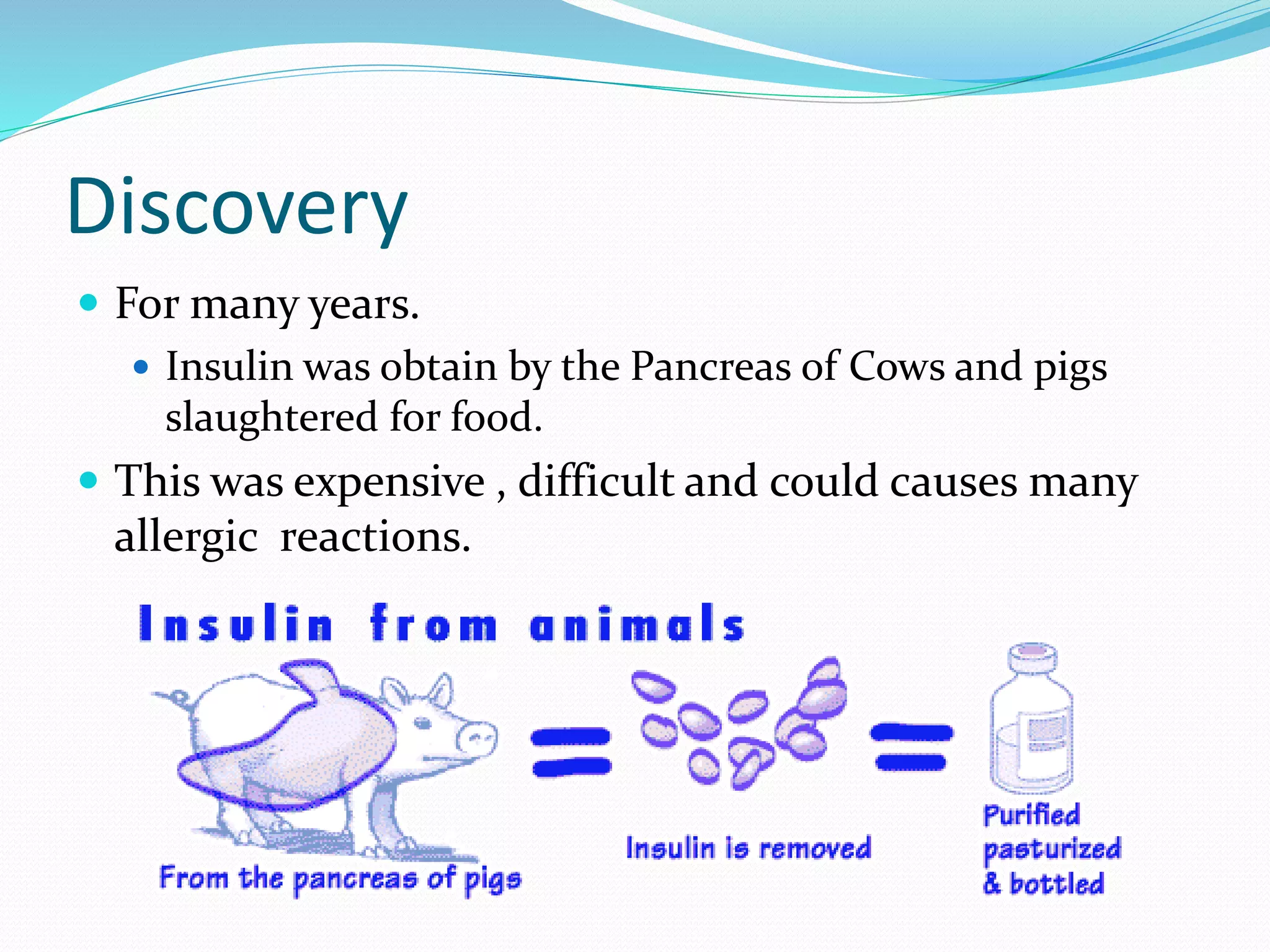 Discovery

For many years.

Insulin was obtain by the Pancreas of Cows and pigs slaughtered for food.

This was expensive , difficult and could causes many allergic  reactions.

Insulin from animals

From the pancreas of pigs

Insulin is removed

Purified pasturized & bottled